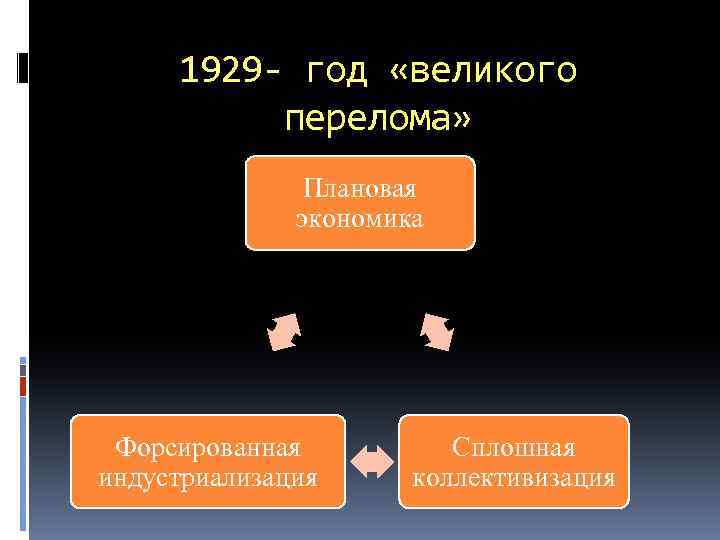 1929- год «великого перелома»

Плановая экономика

Форсированная индустриализация

Сплошная коллективизация